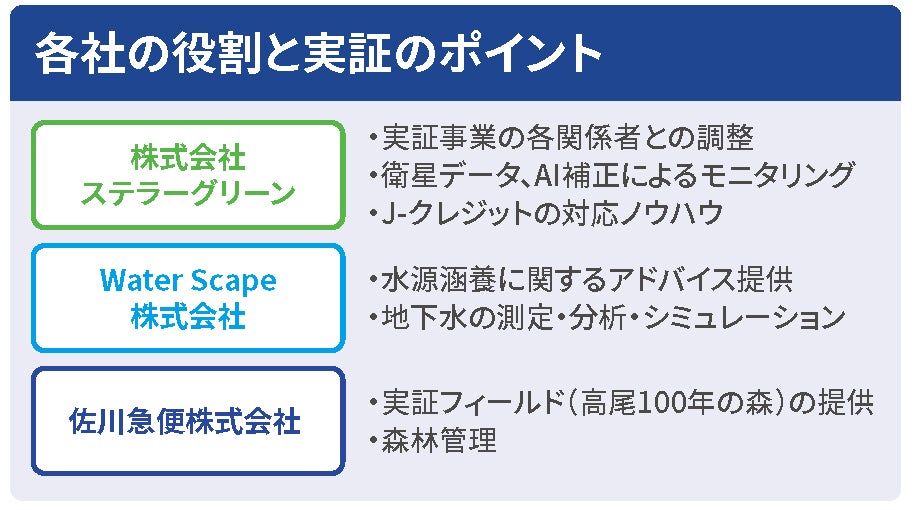 各社の役割と実証のポイント

株式会社
ステラーグリーン

・実証事業の各関係者との調整
・衛星データ、AI補正によるモニタリング
・J-クレジットの対応ノウハウ

Water Scape
株式会社

・水源涵養に関するアドバイス提供
・地下水の測定・分析・シミュレーション

佐川急便株式会社

・実証フィールド（高尾100年の森）の提供
・森林管理